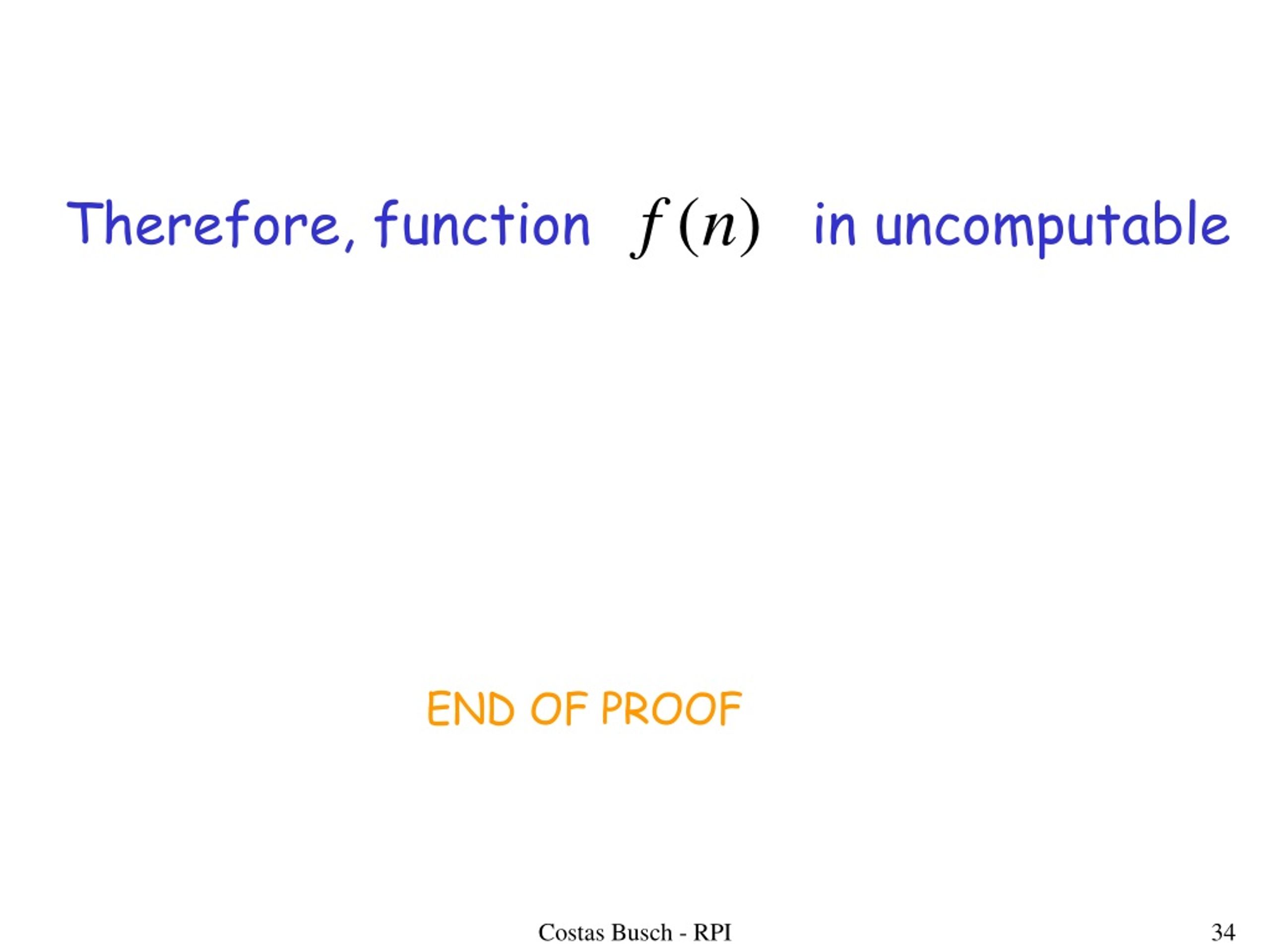 Therefore, function $f(n)$ in uncomputable

END OF PROOF

Costas Busch - RPI

34